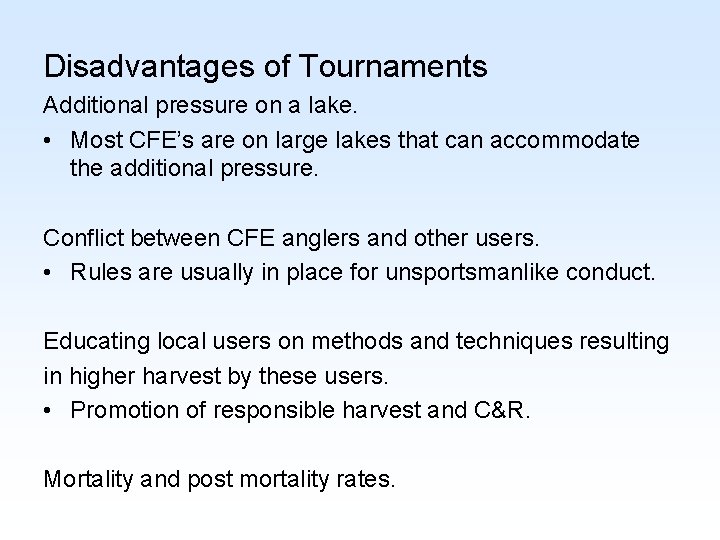 Disadvantages of Tournaments

Additional pressure on a lake.

• Most CFE’s are on large lakes that can accommodate the additional pressure.

Conflict between CFE anglers and other users.

• Rules are usually in place for unsportsmanlike conduct.

Educating local users on methods and techniques resulting in higher harvest by these users.

• Promotion of responsible harvest and C&R.

Mortality and post mortality rates.